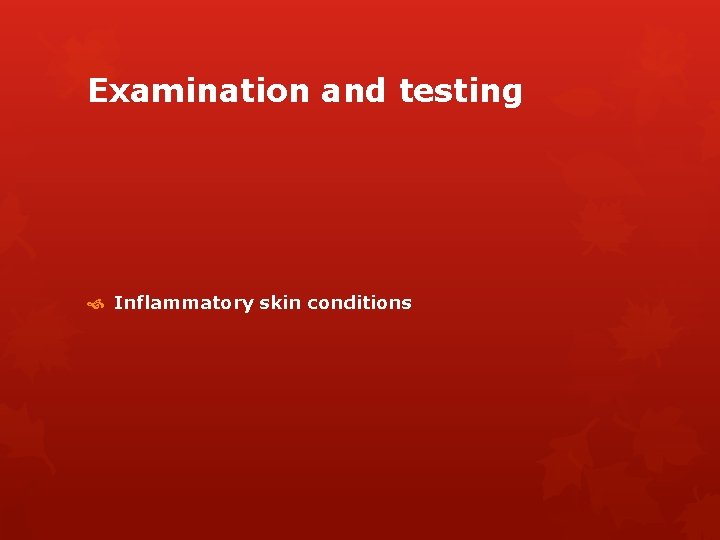 Examination and testing

Inflammatory skin conditions